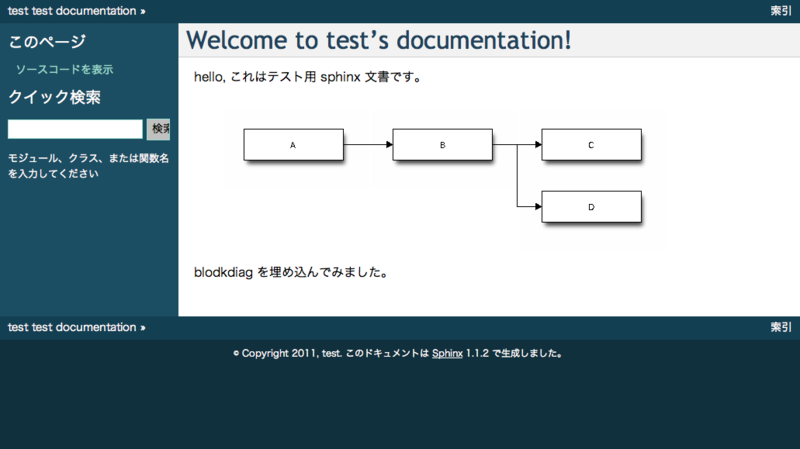 test test documentation »

索引

このページ

ソースコードを表示

クイック検索

検索

モジュール、クラス、または関数名を入力してください

Welcome to test's documentation!

hello, これはテスト用 sphinx 文書です。

A

B

C

D

blodkdiag を埋め込んでみました。

test test documentation »

索引

© Copyright 2011, test. このドキュメントは Sphinx 1.1.2 で生成しました。